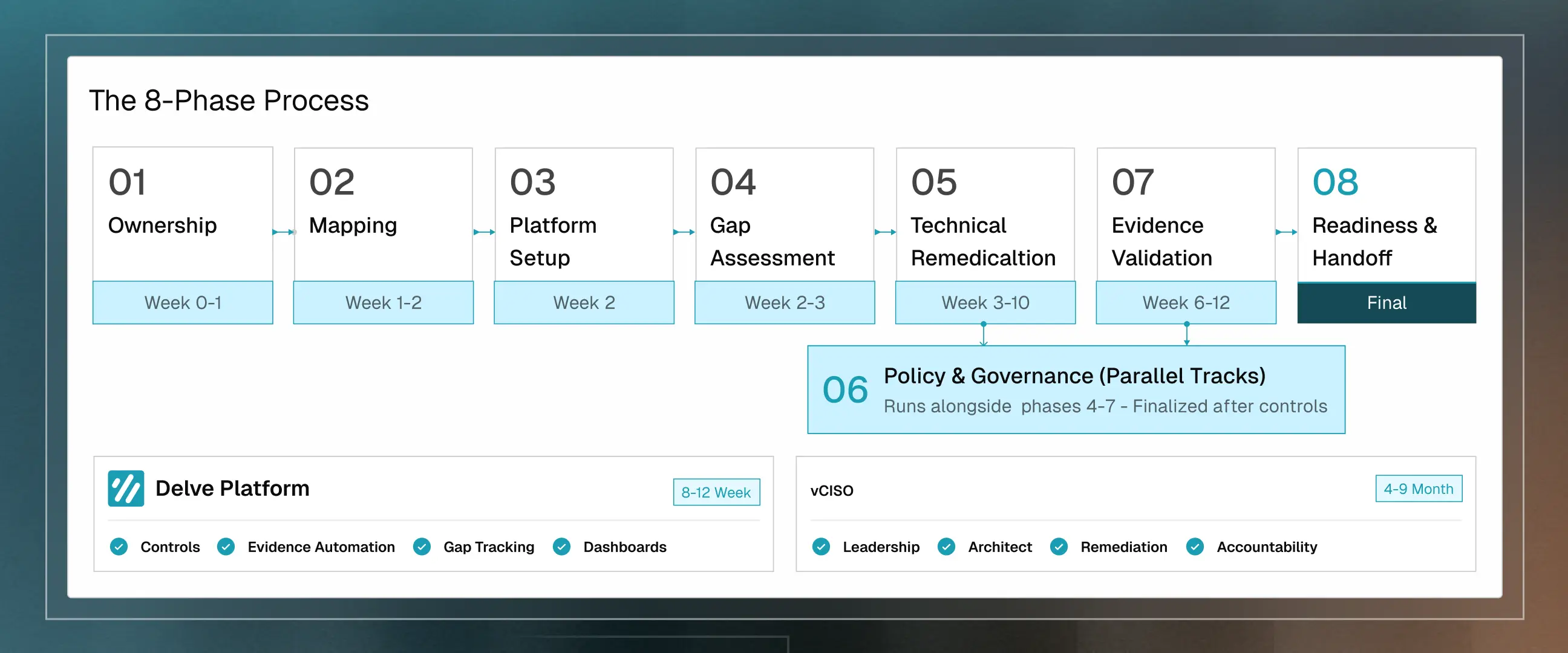 The 8-Phase Process

01
Ownership
Week 0-1

02
Mapping
Week 1-2

03
Platform Setup
Week 2

04
Gap Assessment
Week 2-3

05
Technical Remedicaltion
Week 3-10

07
Evidence Validation
Week 6-12

08
Readiness & Handoff
Final

06
Policy & Governance (Parallel Tracks)
Runs alongside phases 4-7 - Finalized after controls

Delve Platform
8-12 Week
Controls Evidence Automation Gap Tracking Dashboards

vCISO
4-9 Month
Leadership Architect Remediation Accountability